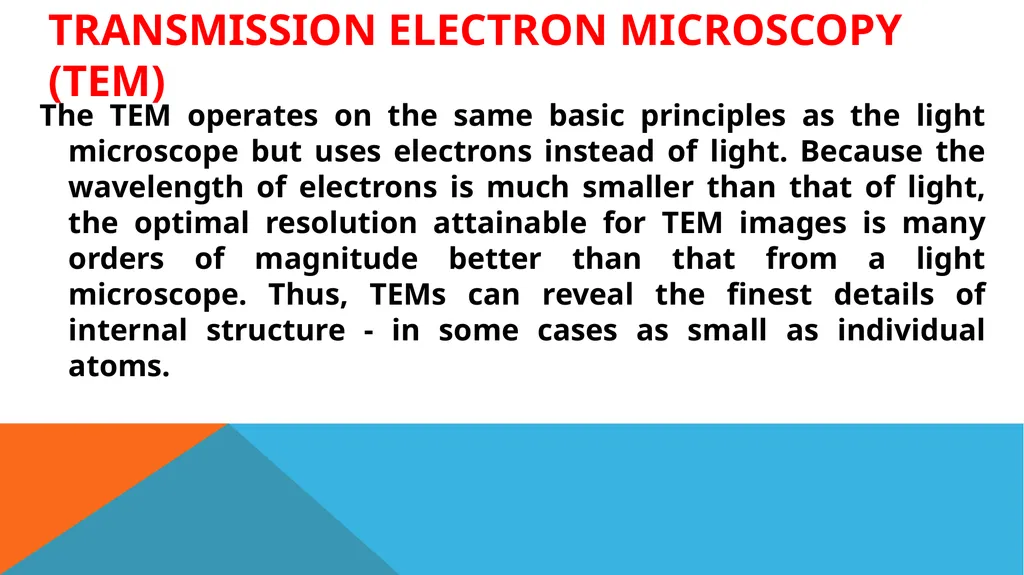 TRANSMISSION ELECTRON MICROSCOPY (TEM)

The TEM operates on the same basic principles as the light microscope but uses electrons instead of light. Because the wavelength of electrons is much smaller than that of light, the optimal resolution attainable for TEM images is many orders of magnitude better than that from a light microscope. Thus, TEMs can reveal the finest details of internal structure - in some cases as small as individual atoms.